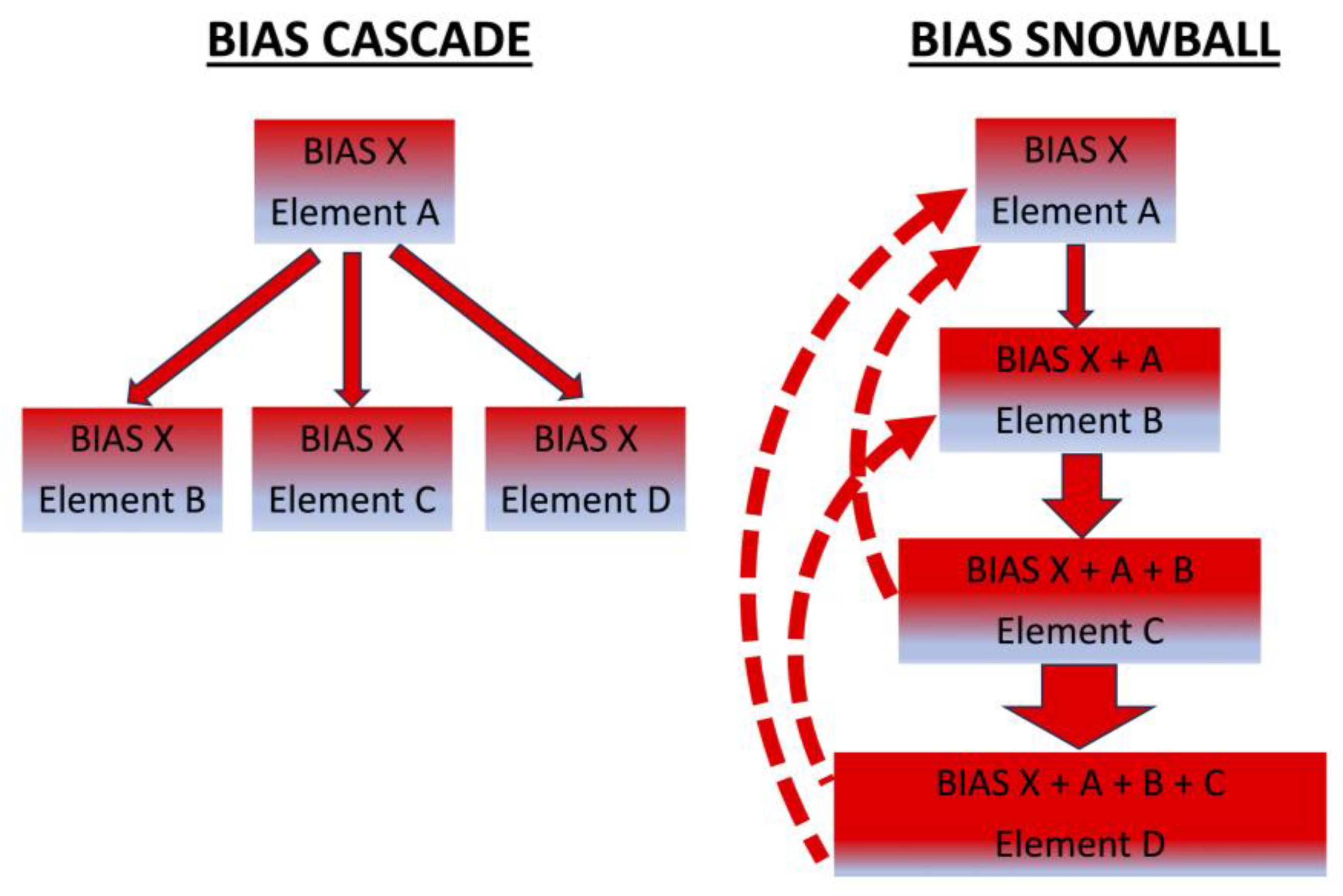 BIAS CASCADE

BIAS X
Element A

BIAS X
Element B

BIAS X
Element C

BIAS X
Element D

BIAS SNOWBALL

BIAS X
Element A

BIAS X + A
Element B

BIAS X + A + B
Element C

BIAS X + A + B + C
Element D